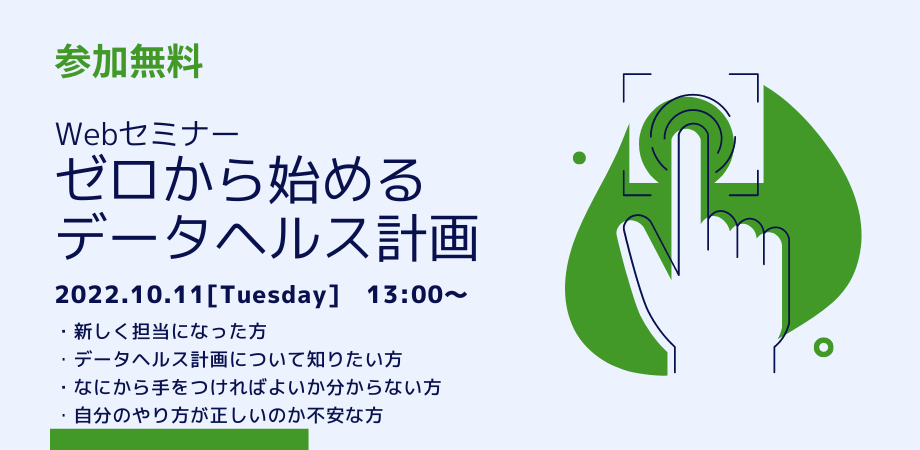 参加無料

Webセミナー
ゼロから始める
データヘルス計画

2022.10.11[Tuesday]　13:00〜

・新しく担当になった方
・データヘルス計画について知りたい方
・なにから手をつければよいか分からない方
・自分のやり方が正しいのか不安な方